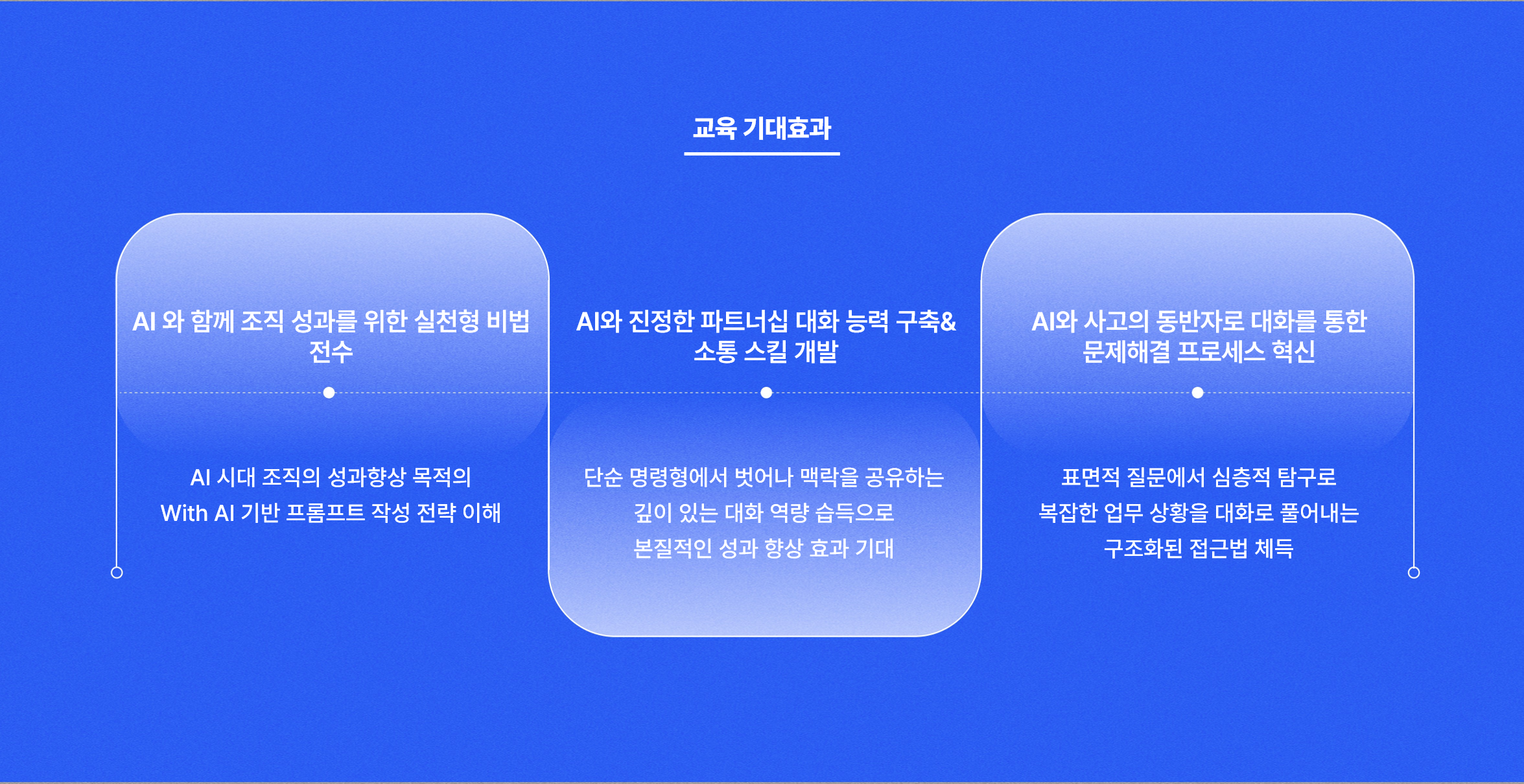 교육 기대효과

AI 와 함께 조직 성과를 위한 실천형 비법 전수

AI 시대 조직의 성과향상 목적의
With AI 기반 프롬프트 작성 전략 이해

AI와 진정한 파트너십 대화 능력 구축& 소통 스킬 개발

단순 명령형에서 벗어나 맥락을 공유하는
깊이 있는 대화 역량 습득으로
본질적인 성과 향상 효과 기대

AI와 사고의 동반자로 대화를 통한 문제해결 프로세스 혁신

표면적 질문에서 심층적 탐구로
복잡한 업무 상황을 대화로 풀어내는
구조화된 접근법 체득